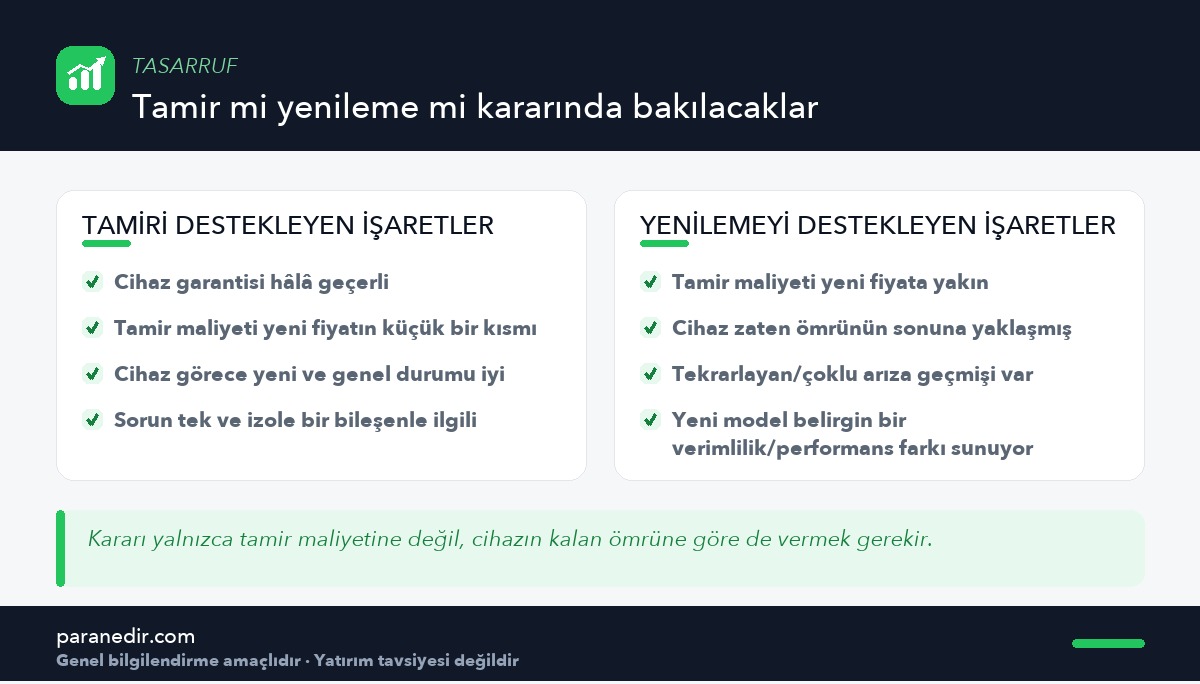 TASARRUF

Tamir mi yenileme mi kararında bakılacaklar

TAMİRİ DESTEKLEYEN İŞARETLER

Cihaz garantisi hâlâ geçerli

Tamir maliyeti yeni fiyatın küçük bir kısmı

Cihaz görece yeni ve genel durumu iyi

Sorun tek ve izole bir bileşenle ilgili

YENİLEMEYİ DESTEKLEYEN İŞARETLER

Tamir maliyeti yeni fiyata yakın

Cihaz zaten ömrünün sonuna yaklaşmış

Tekrarlayan/çoklu arıza geçmişi var

Yeni model belirgin bir verimlilik/performans farkı sunuyor

Kararı yalnızca tamir maliyetine değil, cihazın kalan ömrüne göre de vermek gerekir.

paranedir.com

Genel bilgilendirme amaçlıdır · Yatırım tavsiyesi değildir